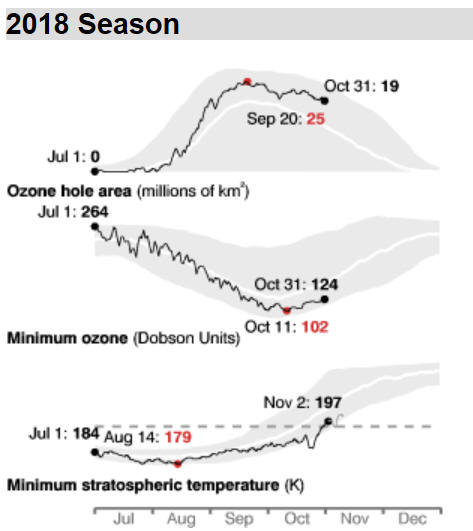 2018 Season

Oct 31: 19

Sep 20: 25

Jul 1: 0

Ozone hole area (millions of km$^2$)

Jul 1: 264

Oct 31: 124

Oct 11: 102

Minimum ozone (Dobson Units)

Nov 2: 197

Jul 1: 184

Aug 14: 179

Minimum stratospheric temperature (K)

Jul Aug Sep Oct Nov Dec